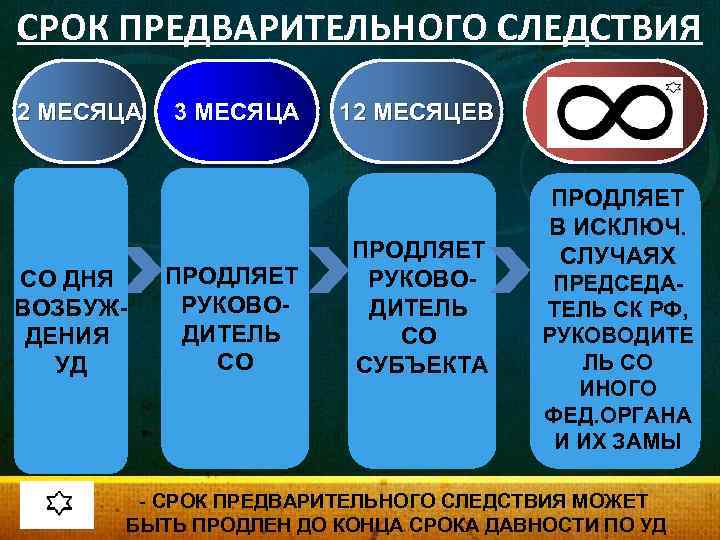 СРОК ПРЕДВАРИТЕЛЬНОГО СЛЕДСТВИЯ

2 МЕСЯЦА

3 МЕСЯЦА

12 МЕСЯЦЕВ

$\infty$

СО ДНЯ ВОЗБУЖДЕНИЯ УД

ПРОДЛЯЕТ РУКОВОДИТЕЛЬ СО

ПРОДЛЯЕТ РУКОВОДИТЕЛЬ СО СУБЪЕКТА

ПРОДЛЯЕТ В ИСКЛЮЧ. СЛУЧАЯХ ПРЕДСЕДАТЕЛЬ СК РФ, РУКОВОДИТЕЛЬ СО ИНОГО ФЕД.ОРГАНА И ИХ ЗАМЫ

- СРОК ПРЕДВАРИТЕЛЬНОГО СЛЕДСТВИЯ МОЖЕТ БЫТЬ ПРОДЛЕН ДО КОНЦА СРОКА ДАВНОСТИ ПО УД